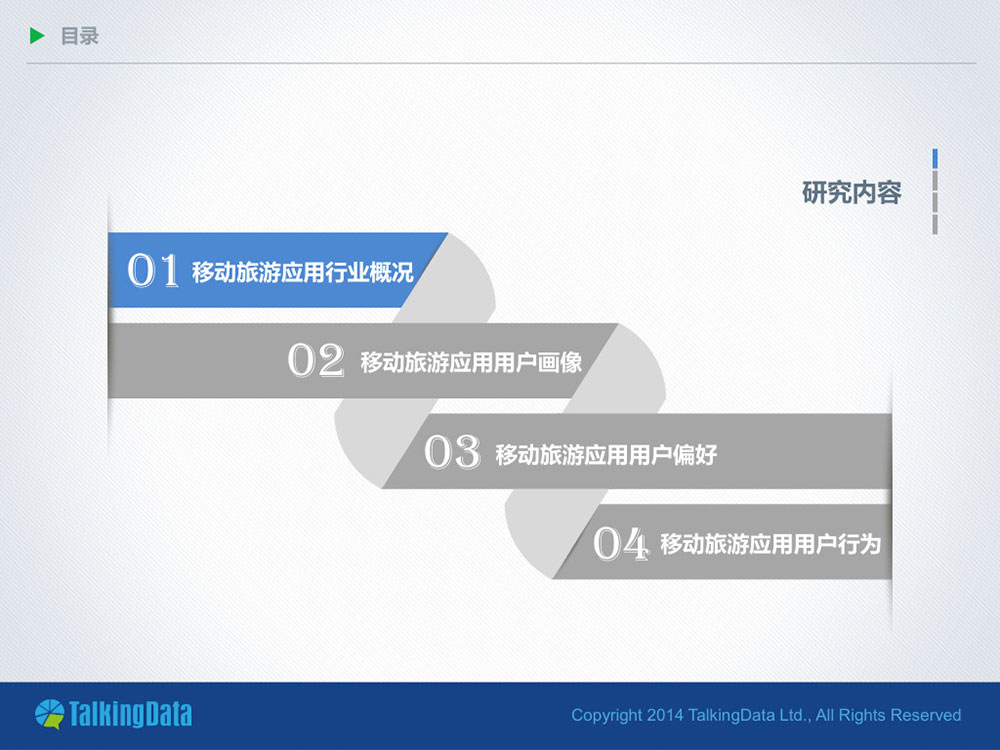 目录

研究内容

01 移动旅游应用行业概况

02 移动旅游应用用户画像

03 移动旅游应用用户偏好

04 移动旅游应用用户行为

TalkingData

Copyright 2014 TalkingData Ltd., All Rights Reserved